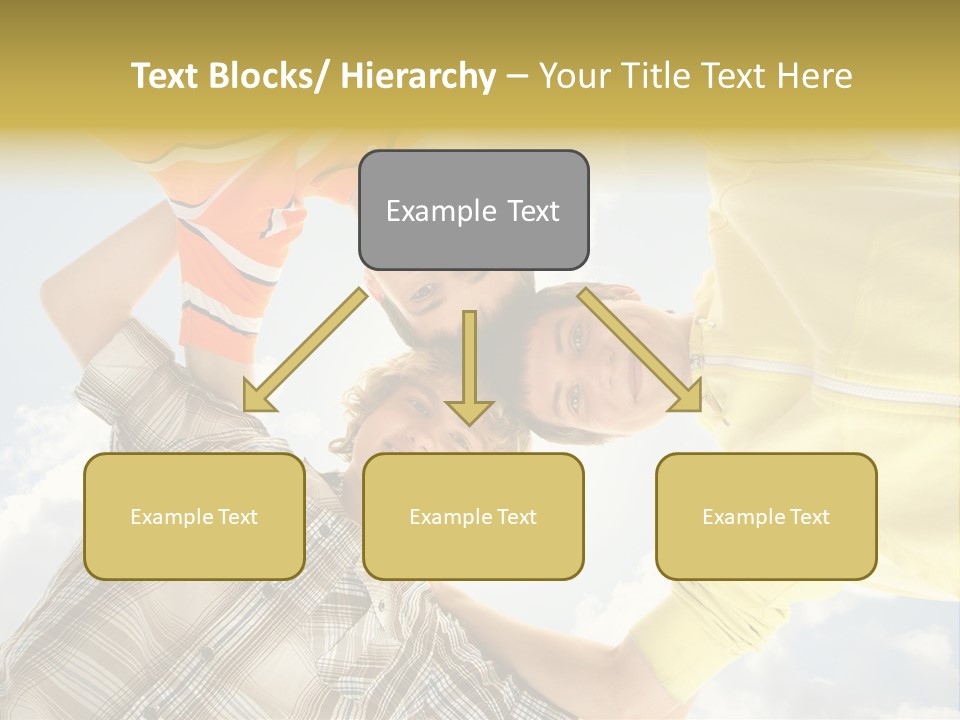 Text Blocks/ Hierarchy – Your Title Text Here

Example Text

Example Text

Example Text

Example Text